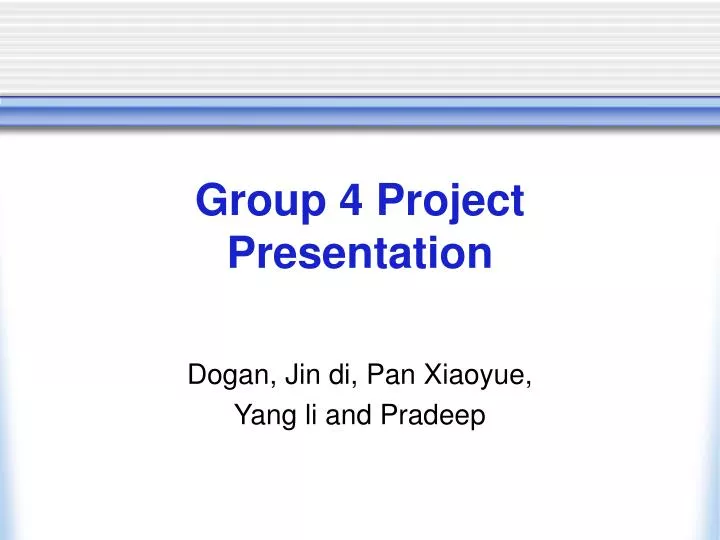 Group 4 Project Presentation

Dogan, Jin di, Pan Xiaoyue,
Yang li and Pradeep